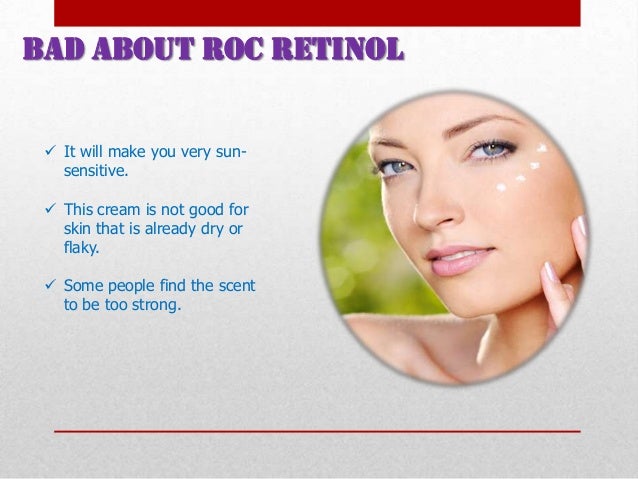 BAD ABOUT ROC RETINOL

✓ It will make you very sun-sensitive.

✓ This cream is not good for skin that is already dry or flaky.

✓ Some people find the scent to be too strong.